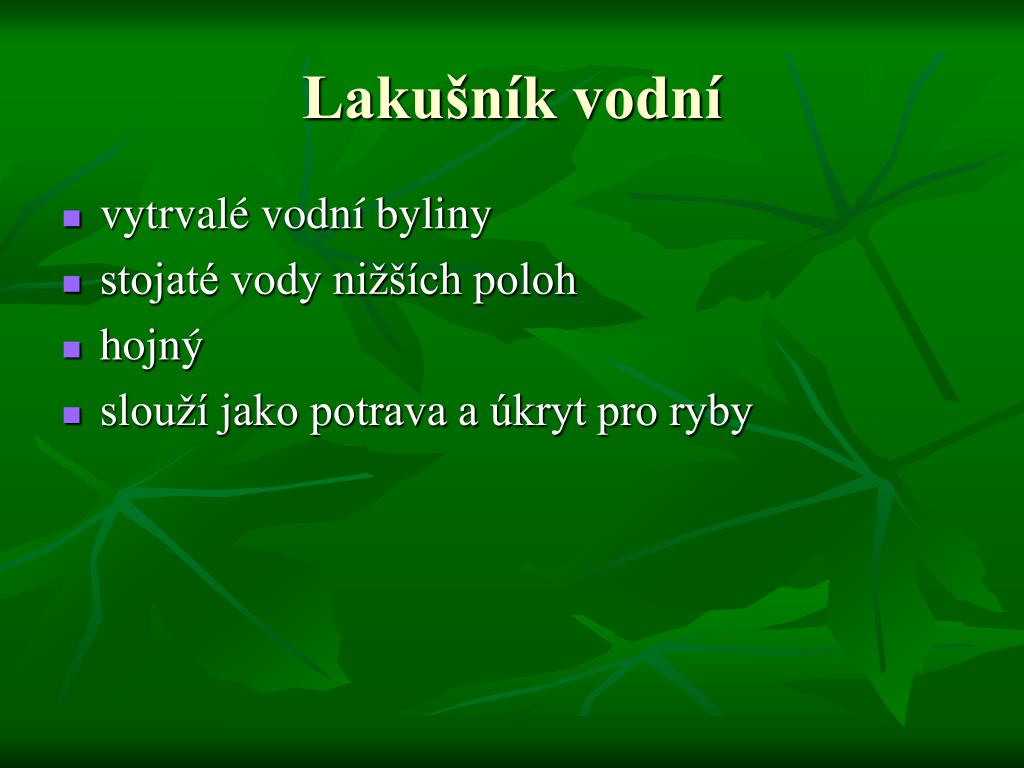 Lakušník vodní

- vytrvalé vodní byliny
- stojaté vody nižších poloh
- hojný
- slouží jako potrava a úkryt pro ryby